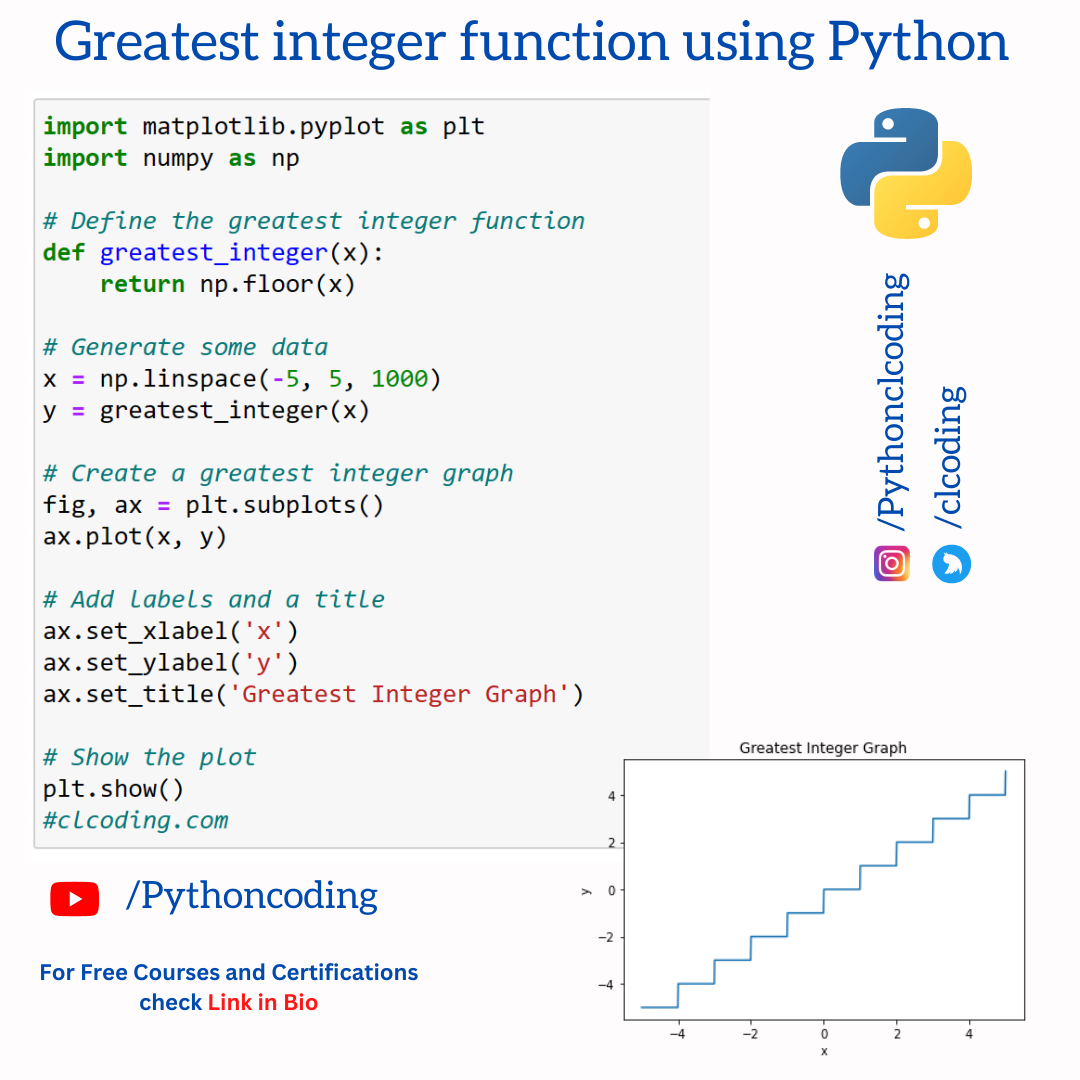 Greatest integer function using Python

import matplotlib.pyplot as plt
import numpy as np

# Define the greatest integer function
def greatest_integer(x):
    return np.floor(x)

# Generate some data
x = np.linspace(-5, 5, 1000)
y = greatest_integer(x)

# Create a greatest integer graph
fig, ax = plt.subplots()
ax.plot(x, y)

# Add labels and a title
ax.set_xlabel('x')
ax.set_ylabel('y')
ax.set_title('Greatest Integer Graph')

# Show the plot
plt.show()
#clcoding.com

/Pythonclcoding

/clcoding

/Pythoncoding

For Free Courses and Certifications check Link in Bio

Greatest Integer Graph

4
2
0
−2
−4
y

−4
−2
0
2
4
x